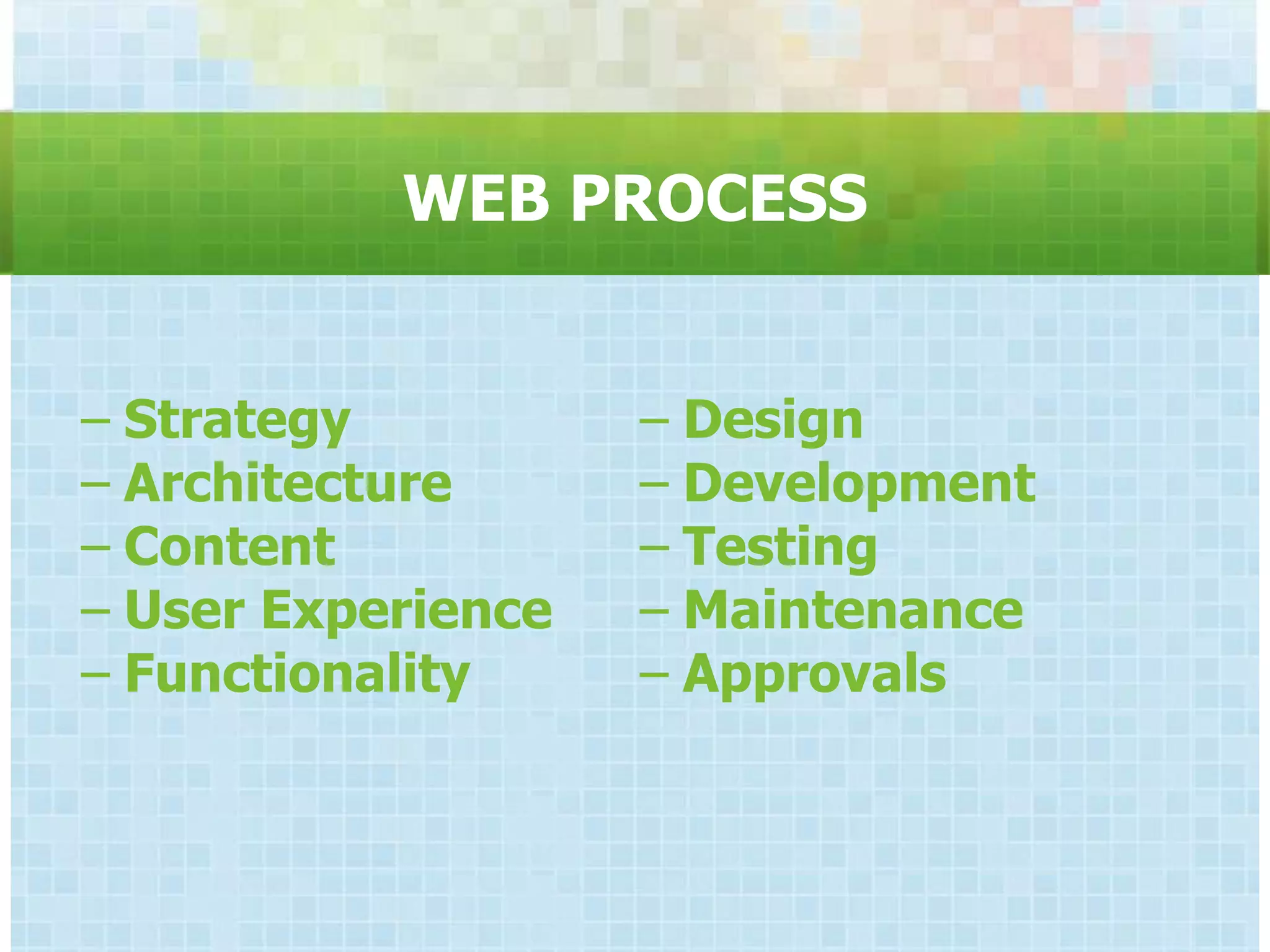 WEB PROCESS

– Strategy
– Architecture
– Content
– User Experience
– Functionality

– Design
– Development
– Testing
– Maintenance
– Approvals